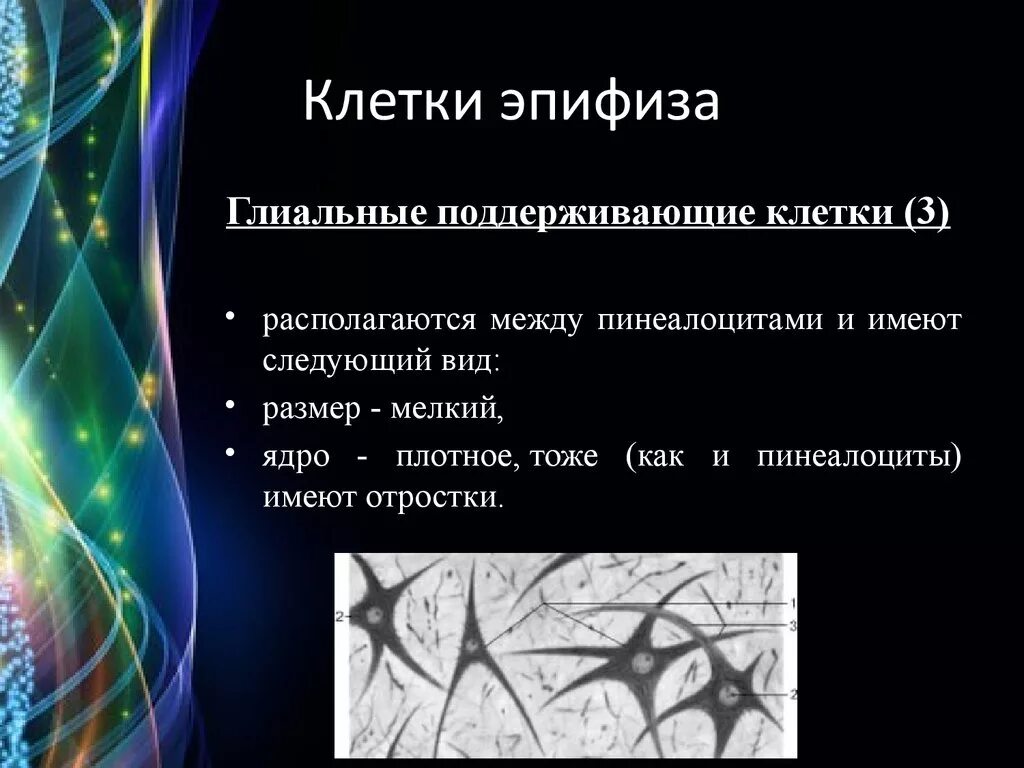 Клетки эпифиза

Глиальные поддерживающие клетки (3)

• располагаются между пинеалоцитами и имеют следующий вид:
• размер - мелкий,
• ядро - плотное, тоже (как и пинеалоциты) имеют отростки.

2
1
3
2